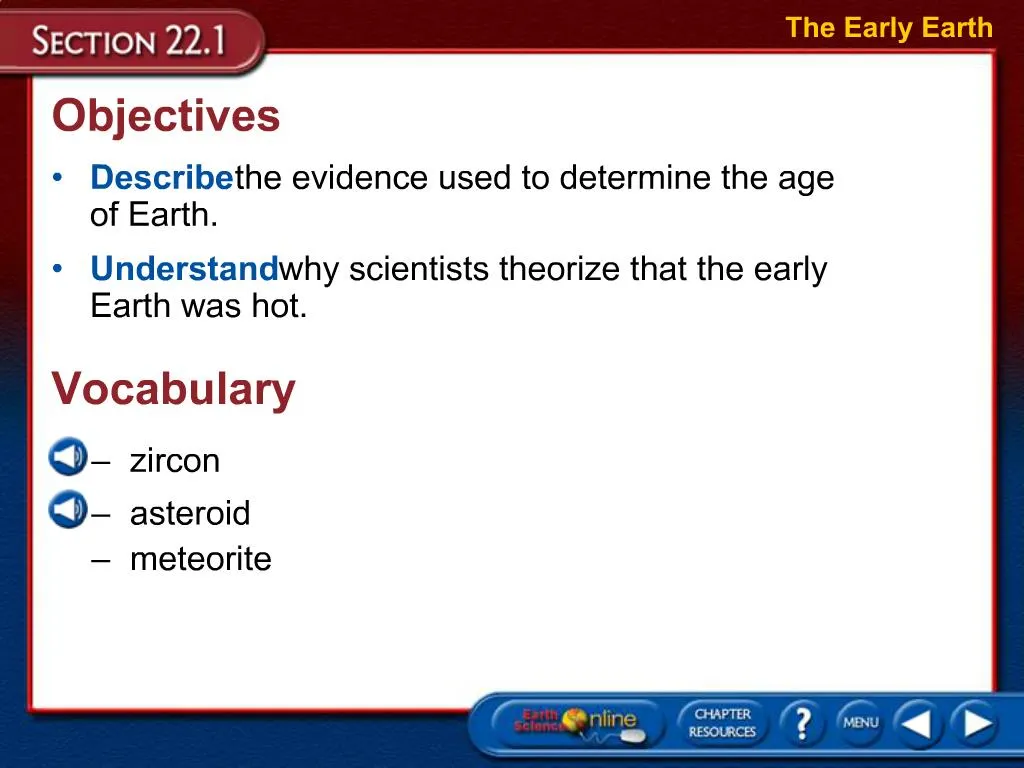 SECTION 22.1

The Early Earth

Objectives

• Describethe evidence used to determine the age of Earth.

• Understandwhy scientists theorize that the early Earth was hot.

Vocabulary

– zircon

– asteroid

– meteorite

Earth Science Online

CHAPTER RESOURCES

?

MENU